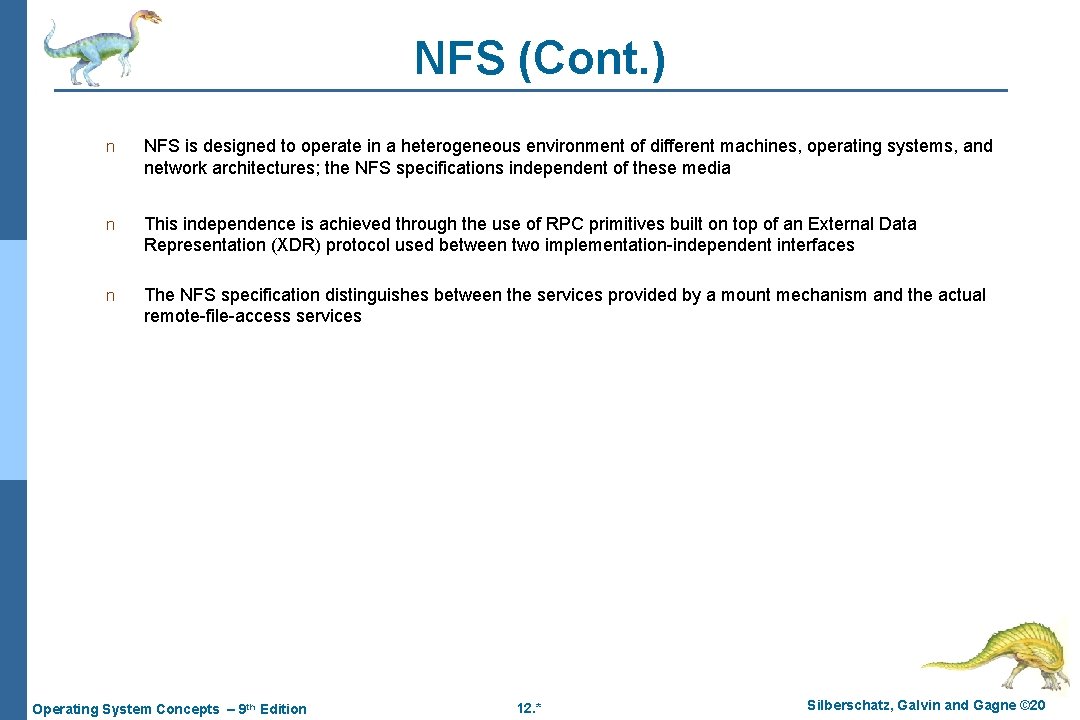 NFS (Cont.)

n NFS is designed to operate in a heterogeneous environment of different machines, operating systems, and network architectures; the NFS specifications independent of these media

n This independence is achieved through the use of RPC primitives built on top of an External Data Representation (XDR) protocol used between two implementation-independent interfaces

n The NFS specification distinguishes between the services provided by a mount mechanism and the actual remote-file-access services

Operating System Concepts – 9th Edition

12.*

Silberschatz, Galvin and Gagne ©20